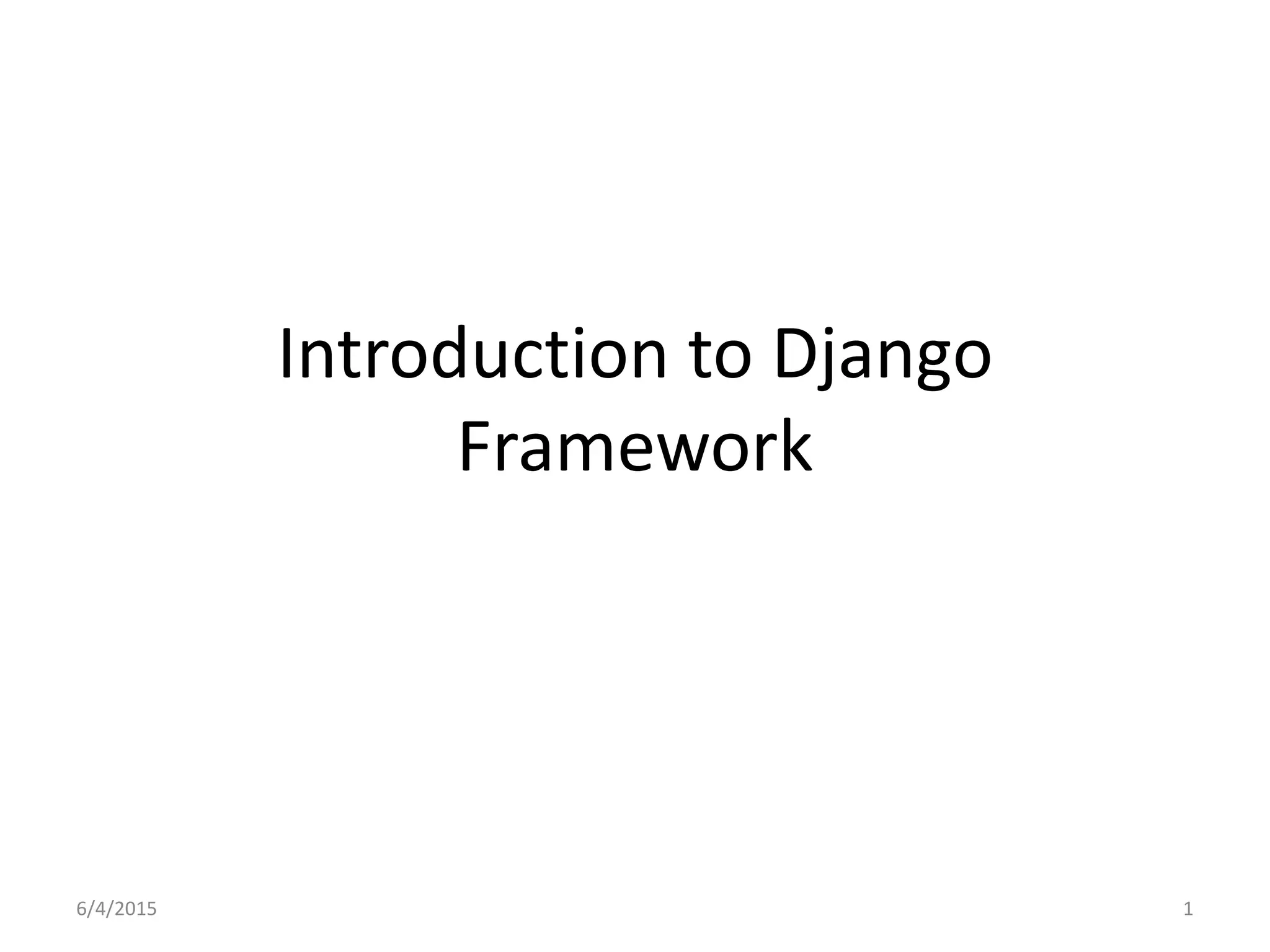 Introduction to Django Framework

6/4/2015

1